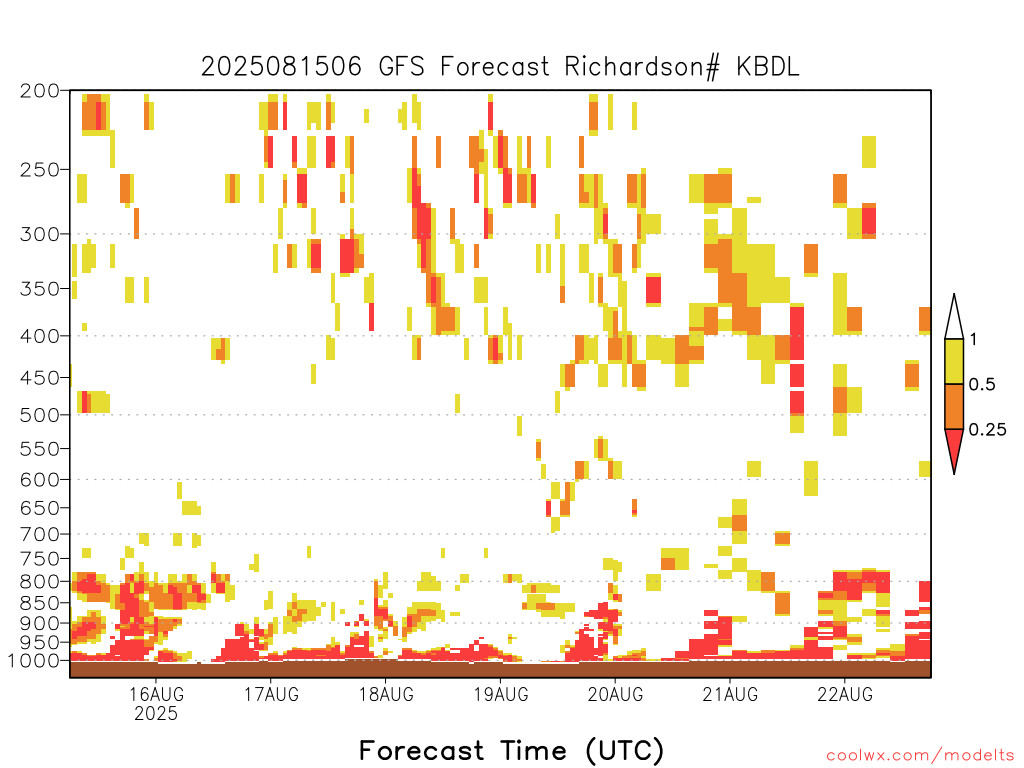 2025081506 GFS Forecast Richardson# KBDL

200
250
300
350
400
450
500
550
600
650
700
750
800
850
900
950
1000

1
0.5
0.25

16AUG
2025
17AUG
18AUG
19AUG
20AUG
21AUG
22AUG

Forecast Time (UTC)

coolwx.com/modelts